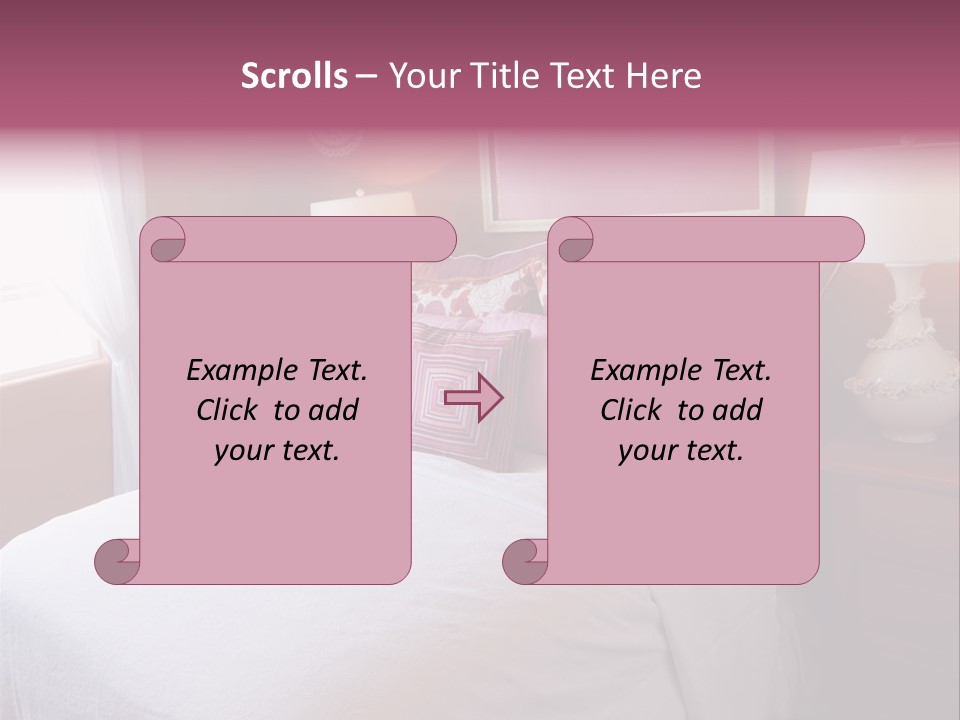 Scrolls – Your Title Text Here

Example Text. Click to add your text.

Example Text. Click to add your text.